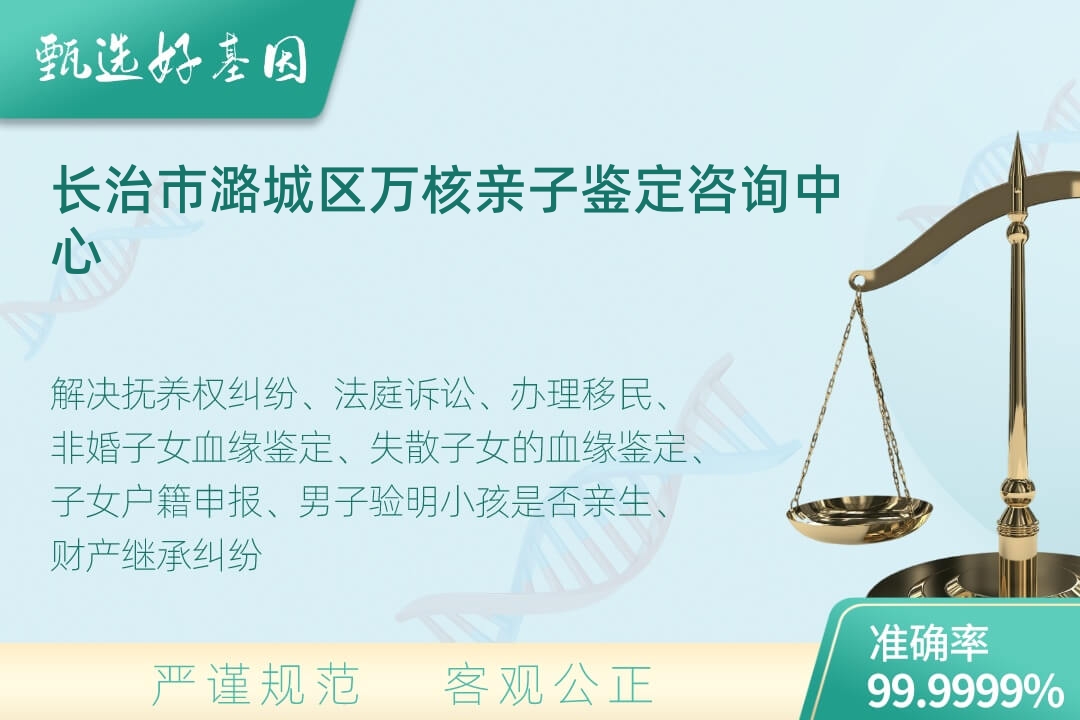 甄选好基因

长治市潞城区万核亲子鉴定咨询中心

解决抚养权纠纷、法庭诉讼、办理移民、非婚子女血缘鉴定、失散子女的血缘鉴定、子女户籍申报、男子验明小孩是否亲生、财产继承纠纷

严谨规范　客观公正

准确率
99.9999%